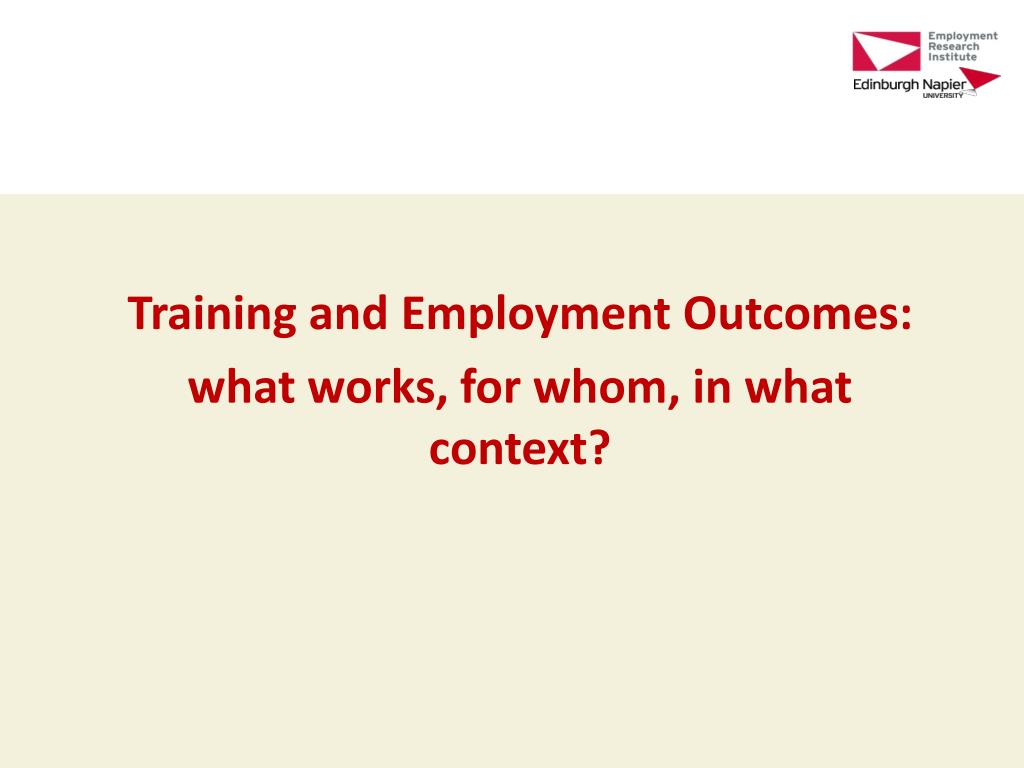 Employment Research Institute
Edinburgh Napier UNIVERSITY

Training and Employment Outcomes:

what works, for whom, in what context?